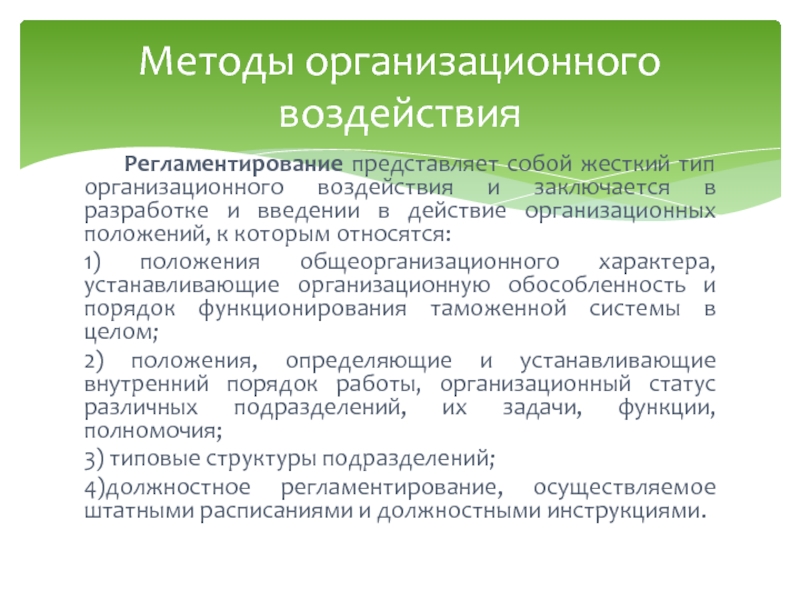 Методы организационного воздействия

Регламентирование представляет собой жесткий тип организационного воздействия и заключается в разработке и введении в действие организационных положений, к которым относятся:

1) положения общеорганизационного характера, устанавливающие организационную обособленность и порядок функционирования таможенной системы в целом;

2) положения, определяющие и устанавливающие внутренний порядок работы, организационный статус различных подразделений, их задачи, функции, полномочия;

3) типовые структуры подразделений;

4)должностное регламентирование, осуществляемое штатными расписаниями и должностными инструкциями.